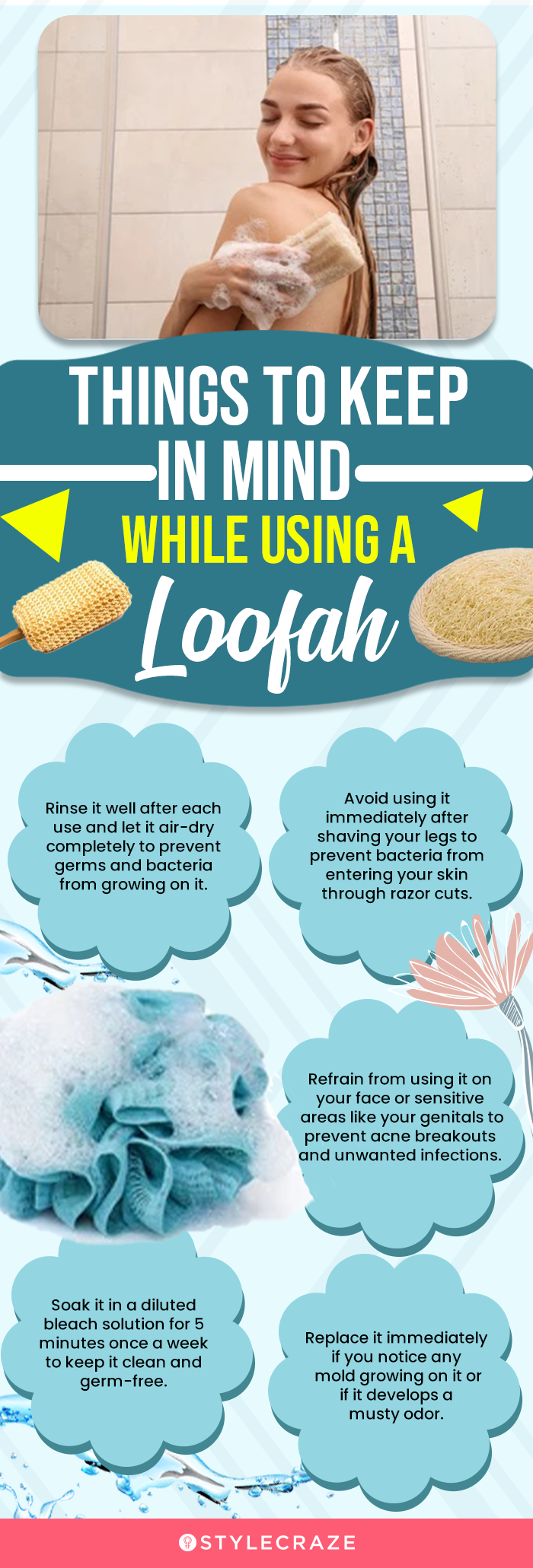 THINGS TO KEEP IN MIND

WHILE USING A

Loofah

Rinse it well after each use and let it air-dry completely to prevent germs and bacteria from growing on it.

Avoid using it immediately after shaving your legs to prevent bacteria from entering your skin through razor cuts.

Refrain from using it on your face or sensitive areas like your genitals to prevent acne breakouts and unwanted infections.

Soak it in a diluted bleach solution for 5 minutes once a week to keep it clean and germ-free.

Replace it immediately if you notice any mold growing on it or if it develops a musty odor.

STYLECRAZE